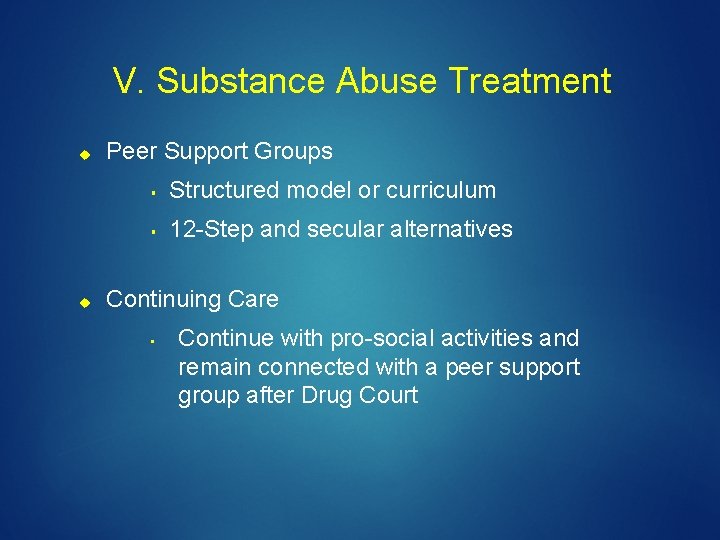 V. Substance Abuse Treatment

- Peer Support Groups
  - Structured model or curriculum
  - 12-Step and secular alternatives

- Continuing Care
  - Continue with pro-social activities and remain connected with a peer support group after Drug Court